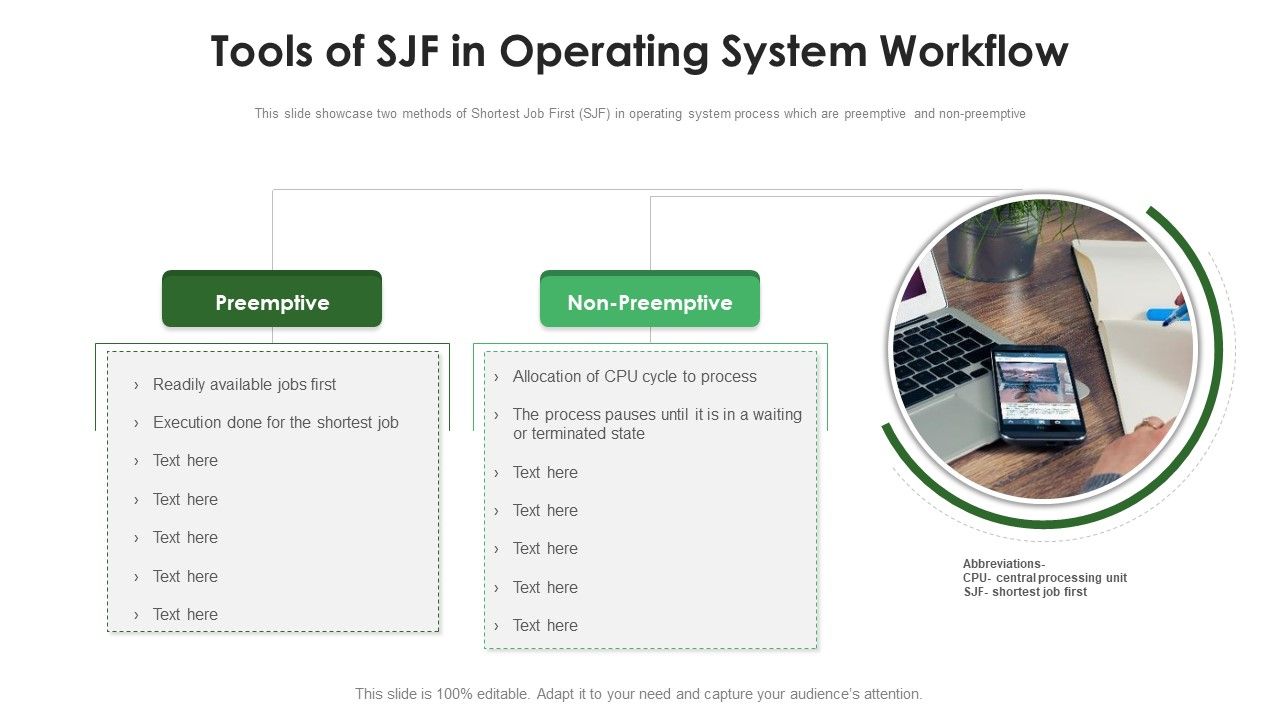 Tools of SJF in Operating System Workflow

This slide showcase two methods of Shortest Job First (SJF) in operating system process which are preemptive and non-preemptive

Preemptive

› Readily available jobs first
› Execution done for the shortest job
› Text here
› Text here
› Text here
› Text here
› Text here

Non-Preemptive

› Allocation of CPU cycle to process
› The process pauses until it is in a waiting or terminated state
› Text here
› Text here
› Text here
› Text here
› Text here

Abbreviations-
CPU- central processing unit
SJF- shortest job first

This slide is 100% editable. Adapt it to your need and capture your audience's attention.